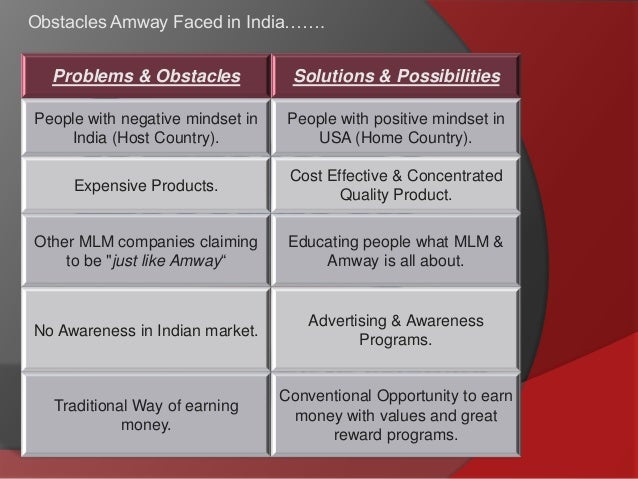 Obstacles Amway Faced in India…….

| Problems & Obstacles | Solutions & Possibilities |
|---|---|
| People with negative mindset in India (Host Country). | People with positive mindset in USA (Home Country). |
| Expensive Products. | Cost Effective & Concentrated Quality Product. |
| Other MLM companies claiming to be "just like Amway“ | Educating people what MLM & Amway is all about. |
| No Awareness in Indian market. | Advertising & Awareness Programs. |
| Traditional Way of earning money. | Conventional Opportunity to earn money with values and great reward programs. |